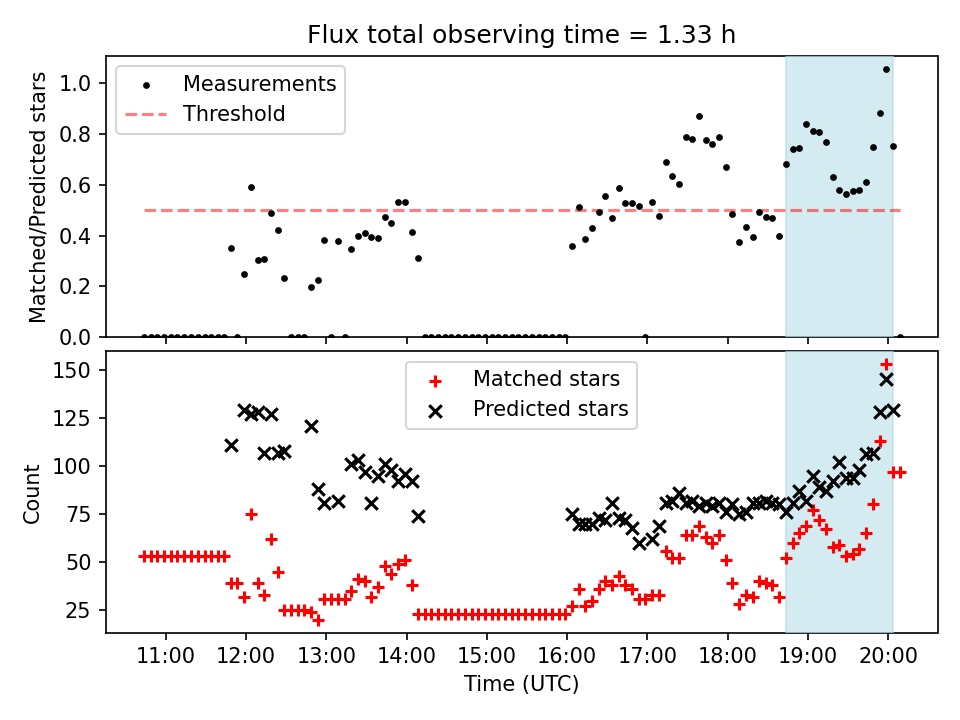 Flux total observing time = 1.33 h

Measurements
Threshold

Matched/Predicted stars

1.0
0.8
0.6
0.4
0.2
0.0

Matched stars
Predicted stars

Count

150
125
100
75
50
25

11:00
12:00
13:00
14:00
15:00
16:00
17:00
18:00
19:00
20:00

Time (UTC)